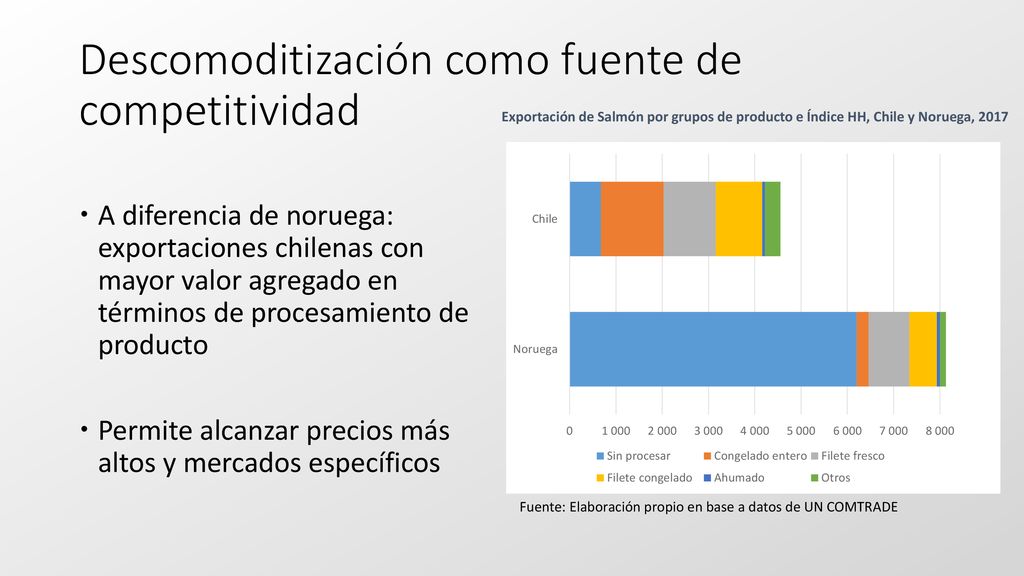 Descomoditización como fuente de competitividad

• A diferencia de noruega: exportaciones chilenas con mayor valor agregado en términos de procesamiento de producto

• Permite alcanzar precios más altos y mercados específicos

Exportación de Salmón por grupos de producto e Índice HH, Chile y Noruega, 2017

Chile

Noruega

0 1 000 2 000 3 000 4 000 5 000 6 000 7 000 8 000

Sin procesar Congelado entero Filete fresco Filete congelado Ahumado Otros

Fuente: Elaboración propio en base a datos de UN COMTRADE